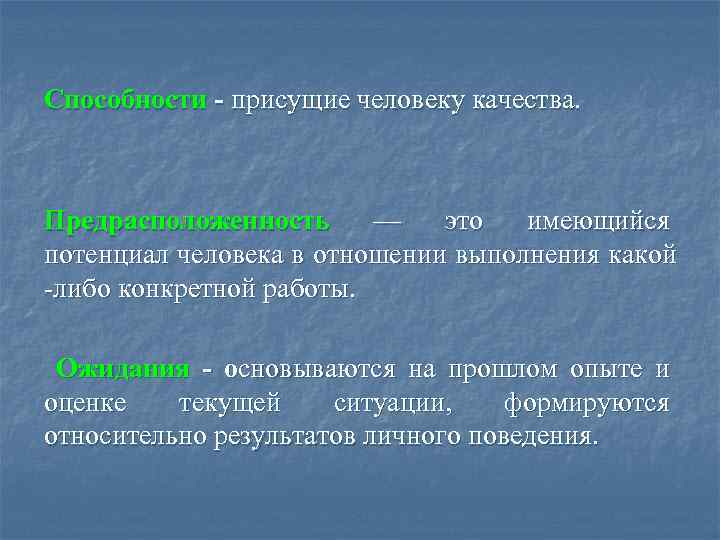 Способности - присущие человеку качества.

Предрасположенность — это имеющийся потенциал человека в отношении выполнения какой -либо конкретной работы.

Ожидания - основываются на прошлом опыте и оценке текущей ситуации, формируются относительно результатов личного поведения.